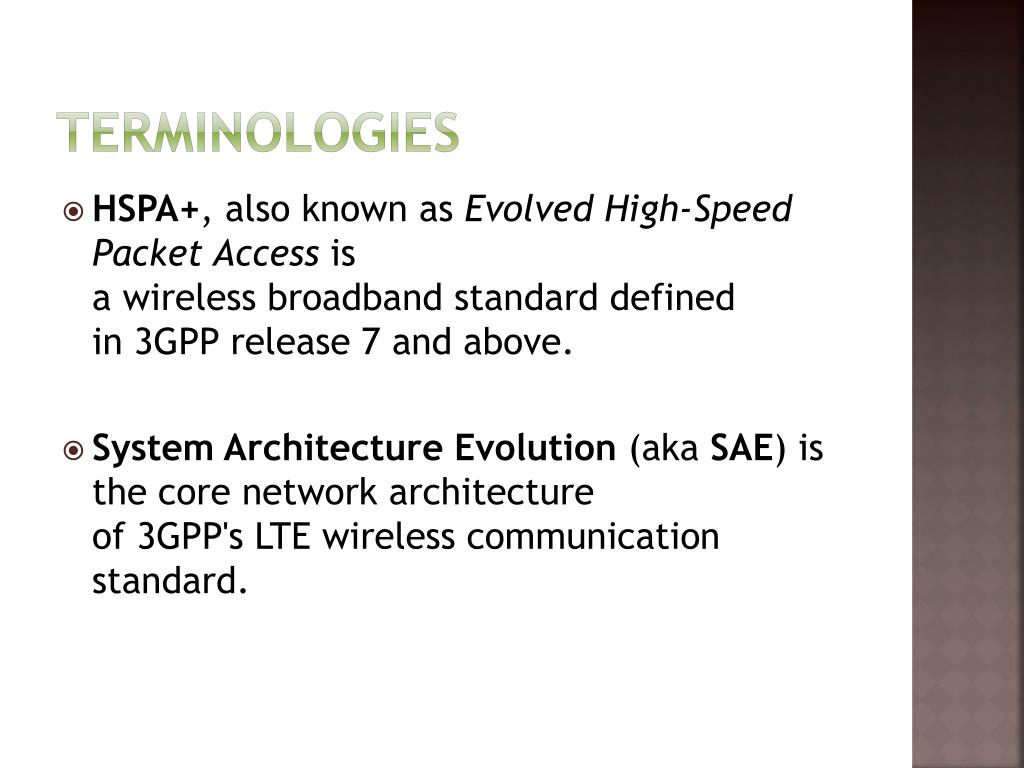 TERMINOLOGIES

HSPA+, also known as Evolved High-Speed Packet Access is a wireless broadband standard defined in 3GPP release 7 and above.

System Architecture Evolution (aka SAE) is the core network architecture of 3GPP's LTE wireless communication standard.